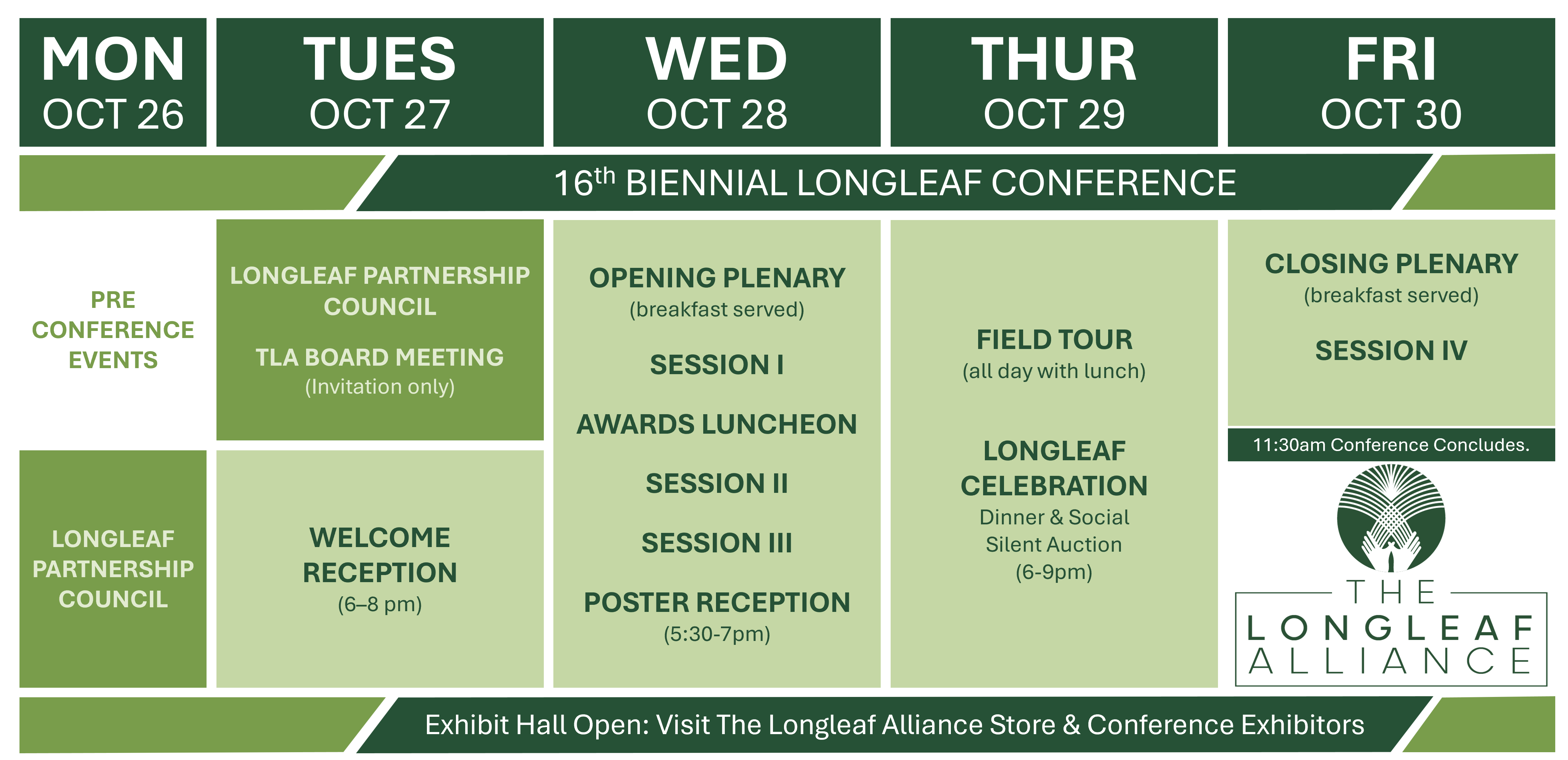 MON
OCT 26

TUES
OCT 27

WED
OCT 28

THUR
OCT 29

FRI
OCT 30

$16^{th}$ BIENNIAL LONGLEAF CONFERENCE

PRE CONFERENCE EVENTS

LONGLEAF PARTNERSHIP COUNCIL

LONGLEAF PARTNERSHIP COUNCIL

TLA BOARD MEETING
(Invitation only)

WELCOME RECEPTION
(6–8 pm)

OPENING PLENARY
(breakfast served)

SESSION I

AWARDS LUNCHEON

SESSION II

SESSION III

POSTER RECEPTION
(5:30-7pm)

FIELD TOUR
(all day with lunch)

LONGLEAF CELEBRATION
Dinner & Social
Silent Auction
(6-9pm)

CLOSING PLENARY
(breakfast served)

SESSION IV

11:30am Conference Concludes.

THE
LONGLEAF
ALLIANCE

Exhibit Hall Open: Visit The Longleaf Alliance Store & Conference Exhibitors